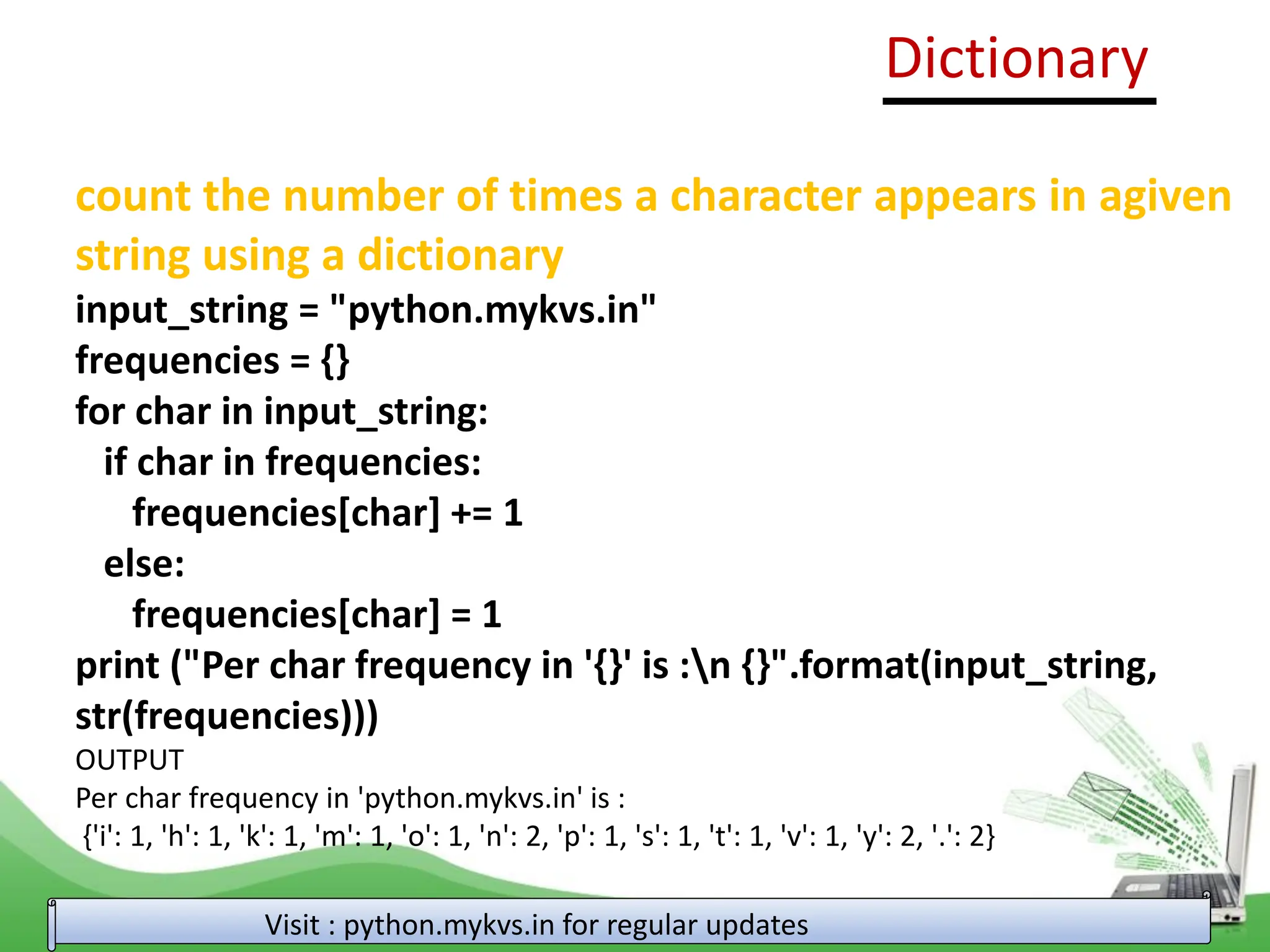 Dictionary

count the number of times a character appears in agiven string using a dictionary

input_string = "python.mykvs.in"
frequencies = {}
for char in input_string:
    if char in frequencies:
        frequencies[char] += 1
    else:
        frequencies[char] = 1
print ("Per char frequency in '{}' is :\n {}".format(input_string, str(frequencies)))

OUTPUT
Per char frequency in 'python.mykvs.in' is :
{'i': 1, 'h': 1, 'k': 1, 'm': 1, 'o': 1, 'n': 2, 'p': 1, 's': 1, 't': 1, 'v': 1, 'y': 2, '.': 2}

Visit : python.mykvs.in for regular updates